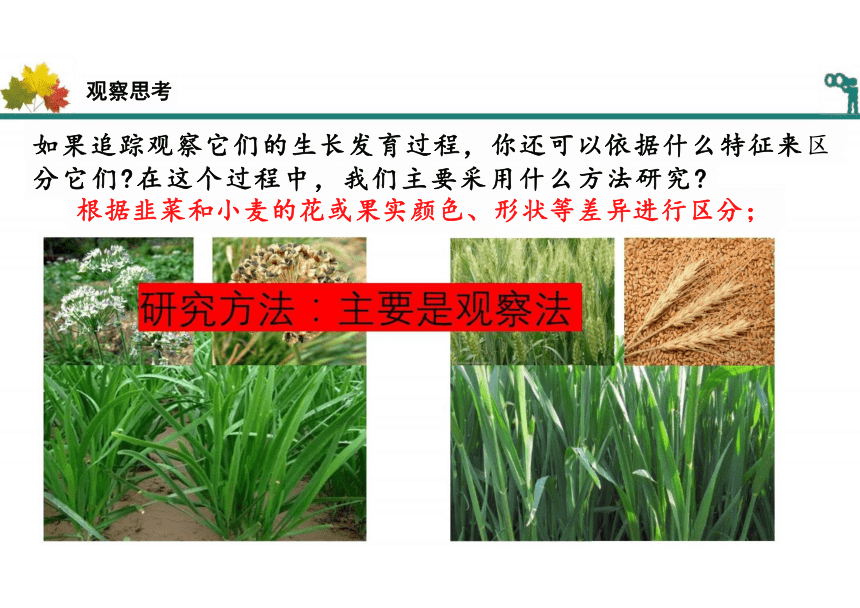 观察思考

如果追踪观察它们的生长发育过程，你还可以依据什么特征来区分它们?在这个过程中，我们主要采用什么方法研究?

根据韭菜和小麦的花或果实颜色、形状等差异进行区分；

研究方法：主要是观察法